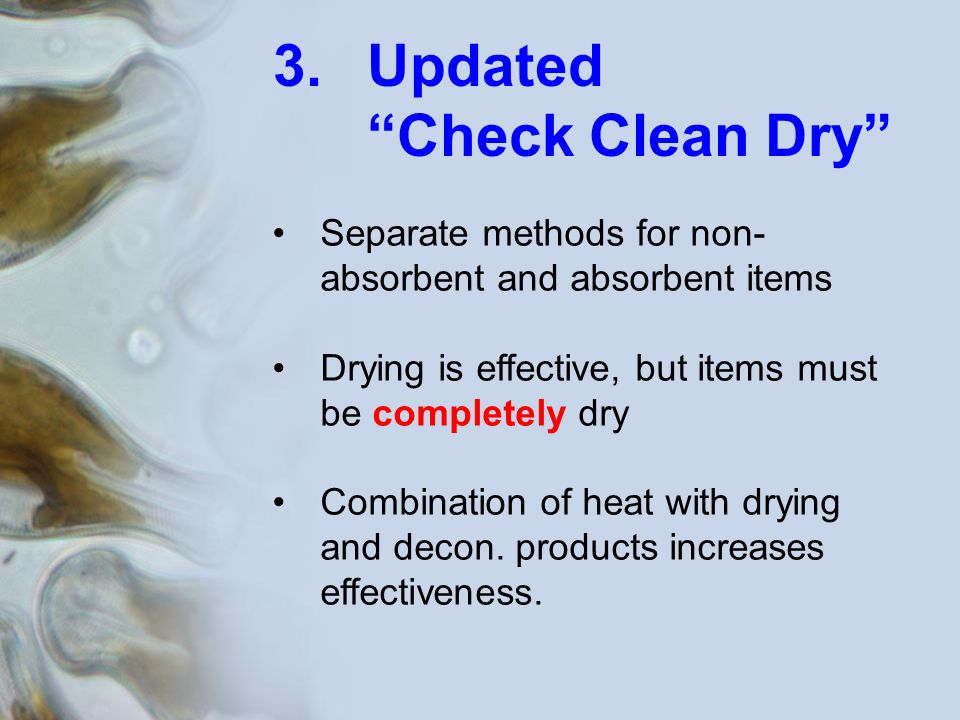 3. Updated
“Check Clean Dry”

• Separate methods for non-absorbent and absorbent items

• Drying is effective, but items must be completely dry

• Combination of heat with drying and decon. products increases effectiveness.